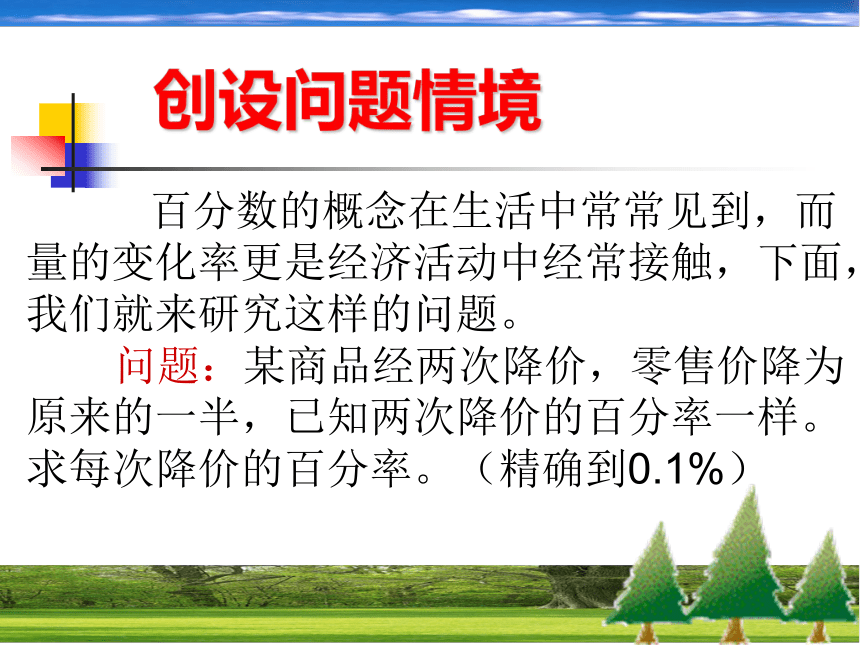 创设问题情境

百分数的概念在生活中常常见到，而量的变化率更是经济活动中经常接触，下面，我们就来研究这样的问题。

问题：某商品经两次降价，零售价降为原来的一半，已知两次降价的百分率一样。求每次降价的百分率。（精确到0.1%）